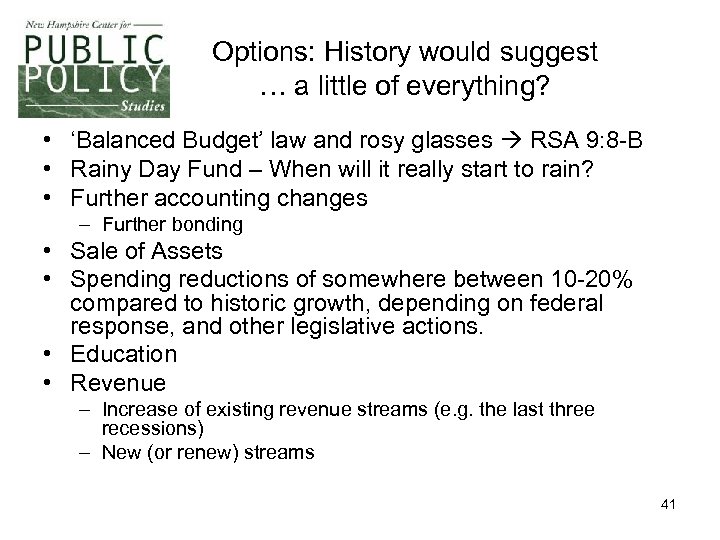 New Hampshire Center for
PUBLIC
POLICY
Studies

Options: History would suggest … a little of everything?

• 'Balanced Budget' law and rosy glasses → RSA 9:8-B
• Rainy Day Fund – When will it really start to rain?
• Further accounting changes
– Further bonding
• Sale of Assets
• Spending reductions of somewhere between 10-20% compared to historic growth, depending on federal response, and other legislative actions.
• Education
• Revenue
– Increase of existing revenue streams (e.g. the last three recessions)
– New (or renew) streams

41